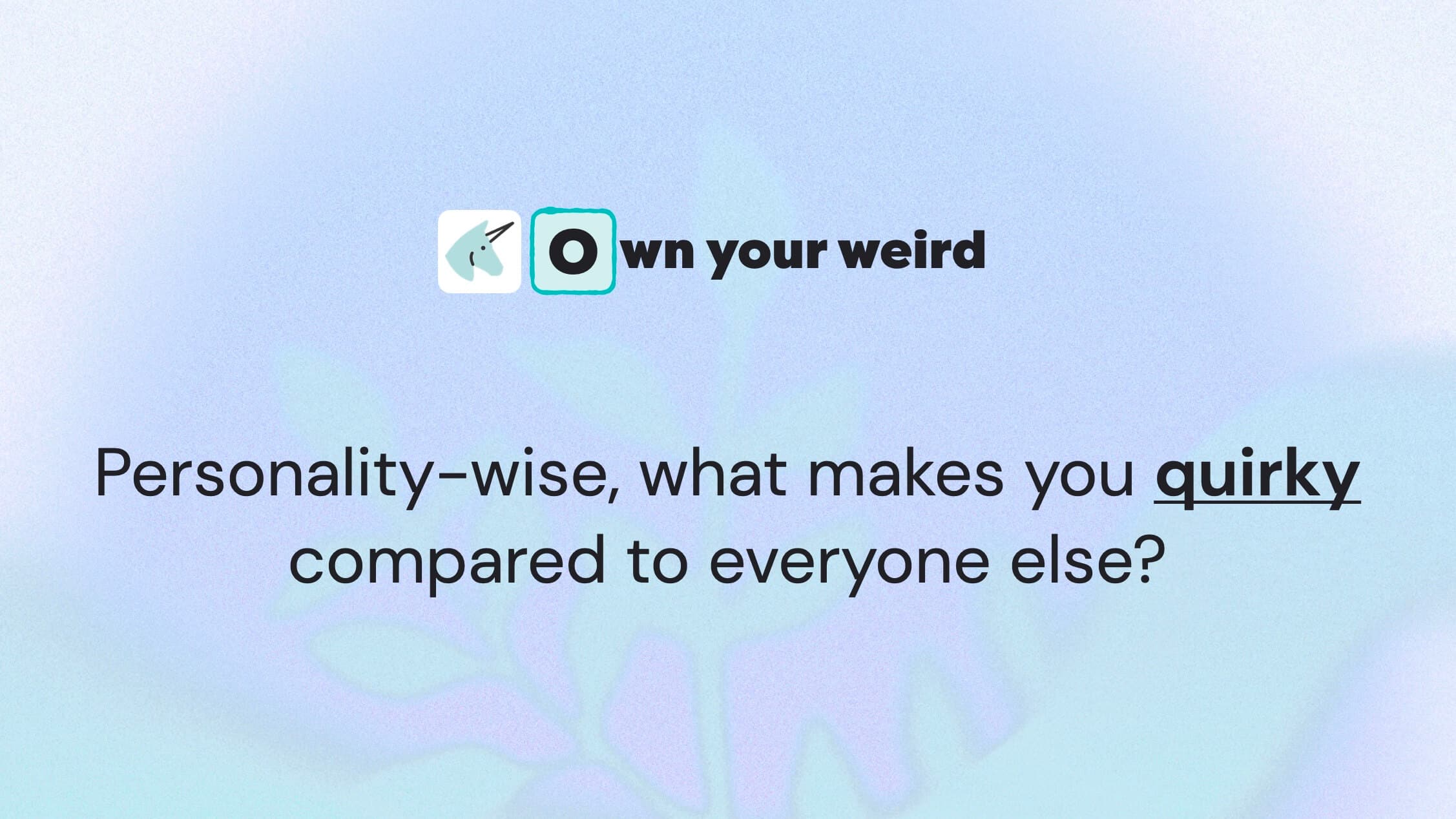 Own your weird

Personality-wise, what makes you quirky compared to everyone else?